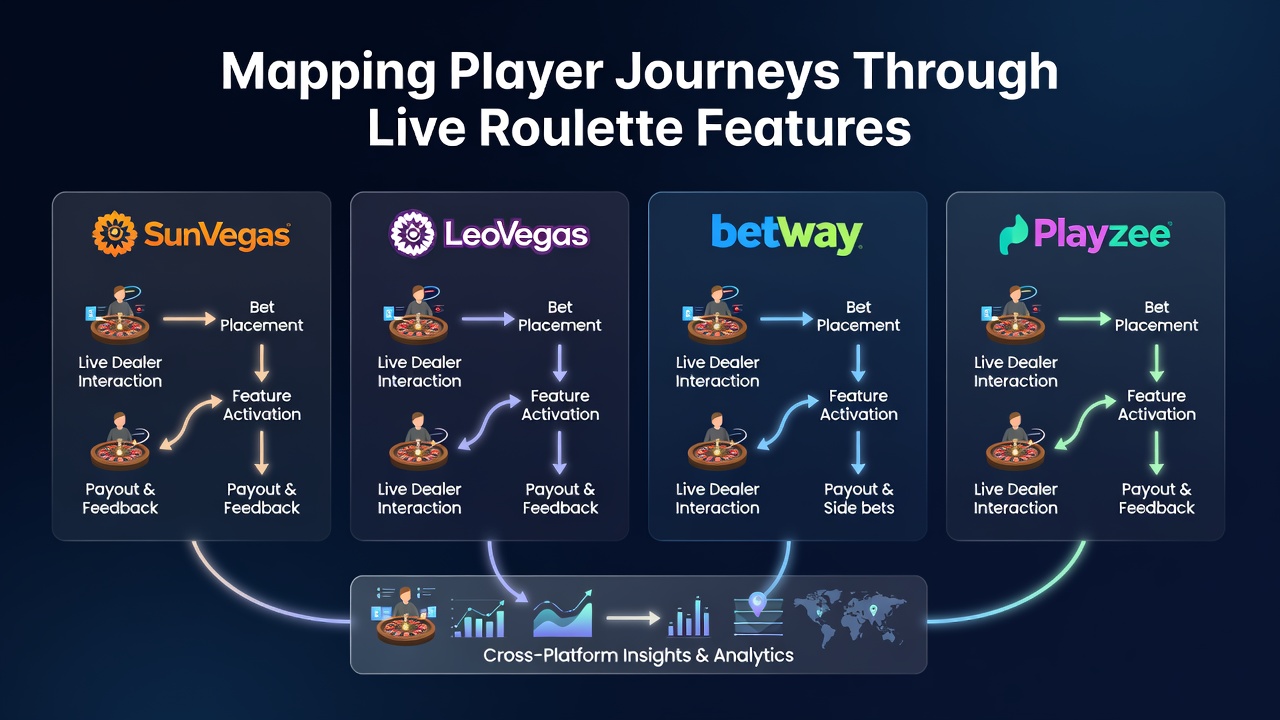 Mapping Player Journeys Through Live Roulette Features

SunVegas

Live Dealer Interaction

Bet Placement

Feature Activation

Payout & Feedback

Payout & Feedback

LeoVegas

Live Dealer Interaction

Bet Placement

Feature Activation

Live Dealer Interaction

Payout & Feedback

betway

Live Dealer Interaction

Bet Placement

Feature Activation

Live Dealer Interaction

Payout & Side bets

Playzee

Live Dealer Interaction

Bet Placement

Feature Activation

Live Dealer Interaction

Payout & Feedback

Cross-Platform Insights & Analytics